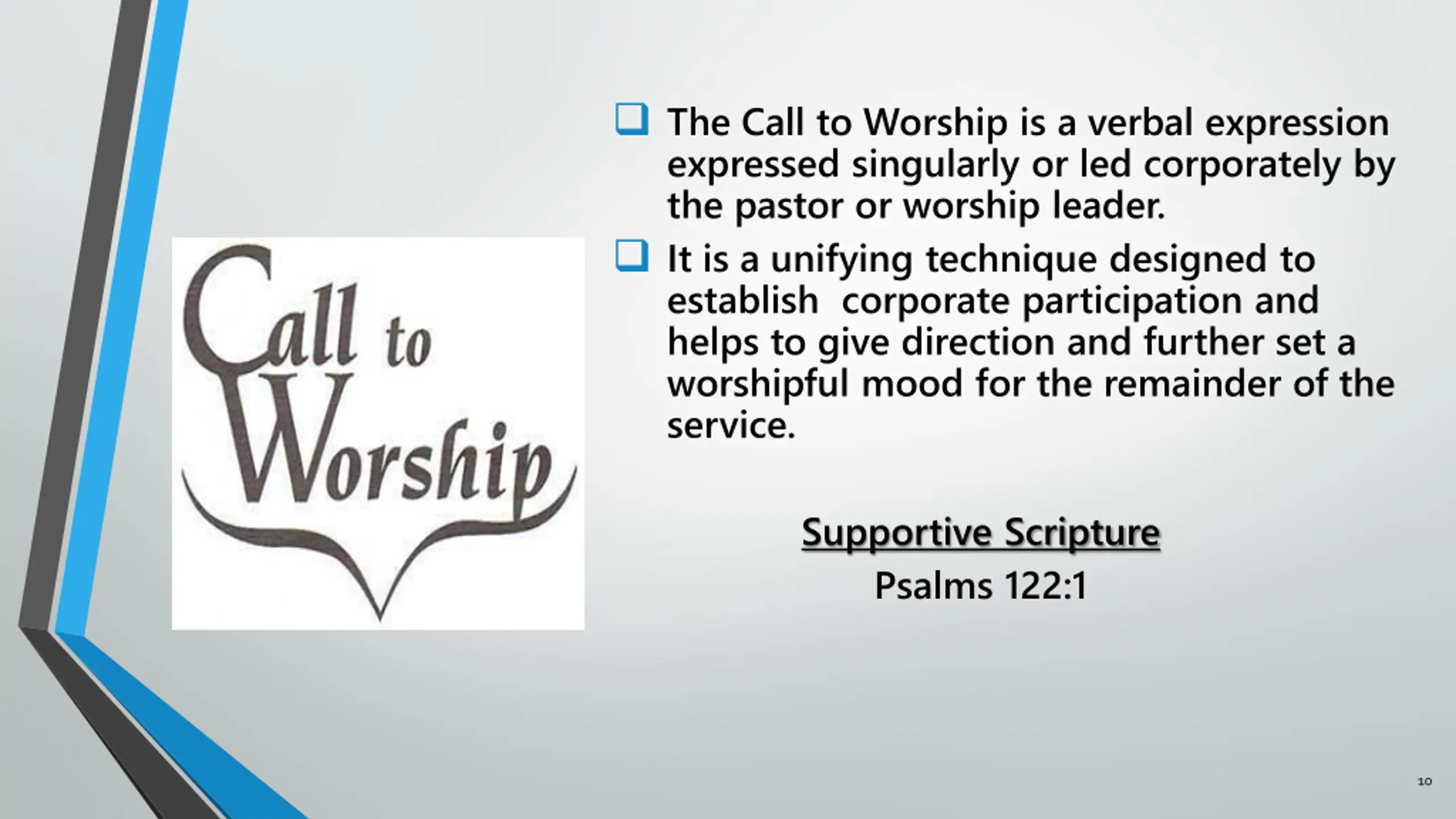 Call to Worship

❑ The Call to Worship is a verbal expression expressed singularly or led corporately by the pastor or worship leader.

❑ It is a unifying technique designed to establish corporate participation and helps to give direction and further set a worshipful mood for the remainder of the service.

Supportive Scripture
Psalms 122:1

10